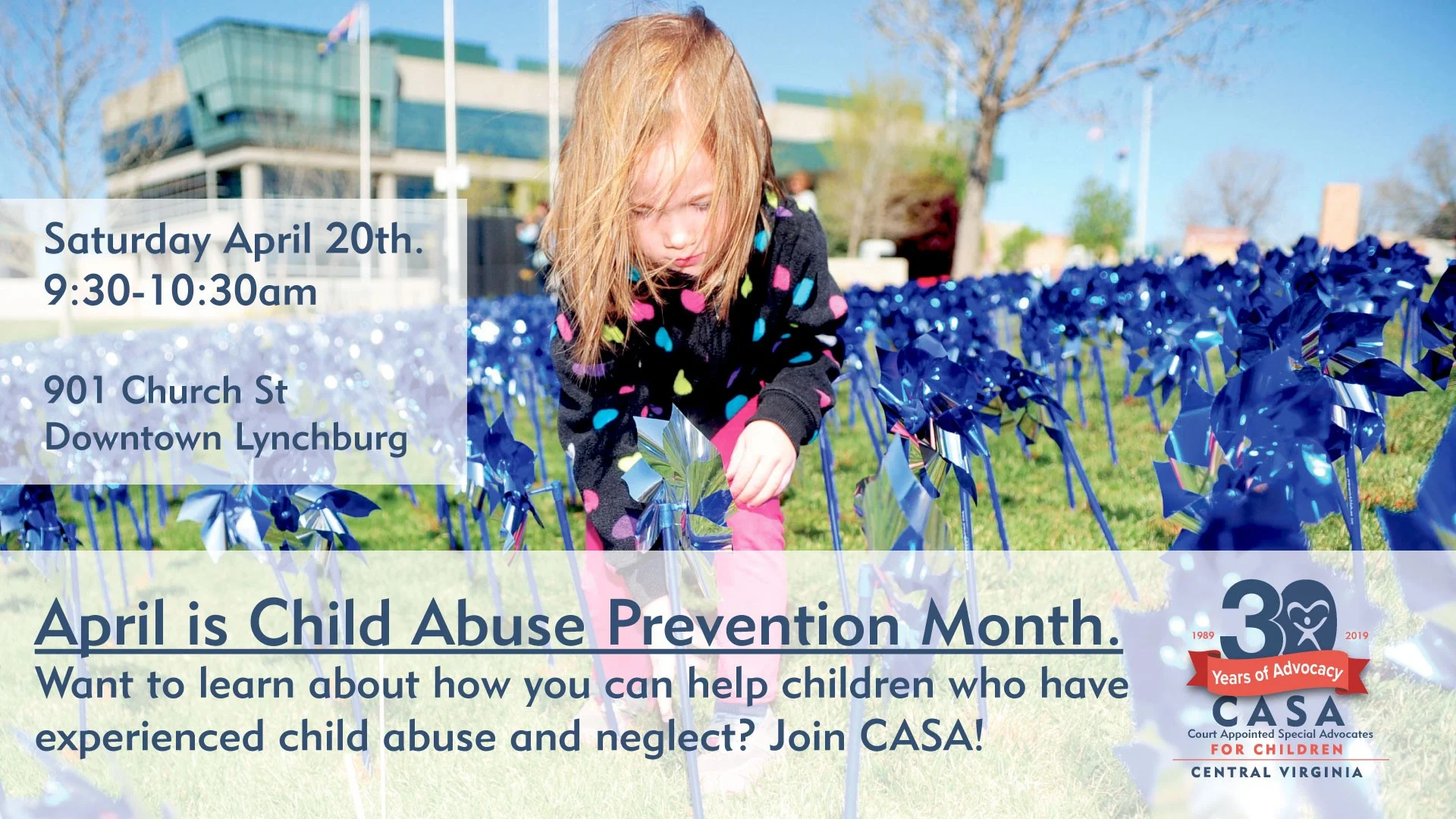 Saturday April 20th.
9:30-10:30am

901 Church St
Downtown Lynchburg

April is Child Abuse Prevention Month.
Want to learn about how you can help children who have experienced child abuse and neglect? Join CASA!

1989 30 2019
Years of Advocacy
CASA
Court Appointed Special Advocates
FOR CHILDREN
CENTRAL VIRGINIA